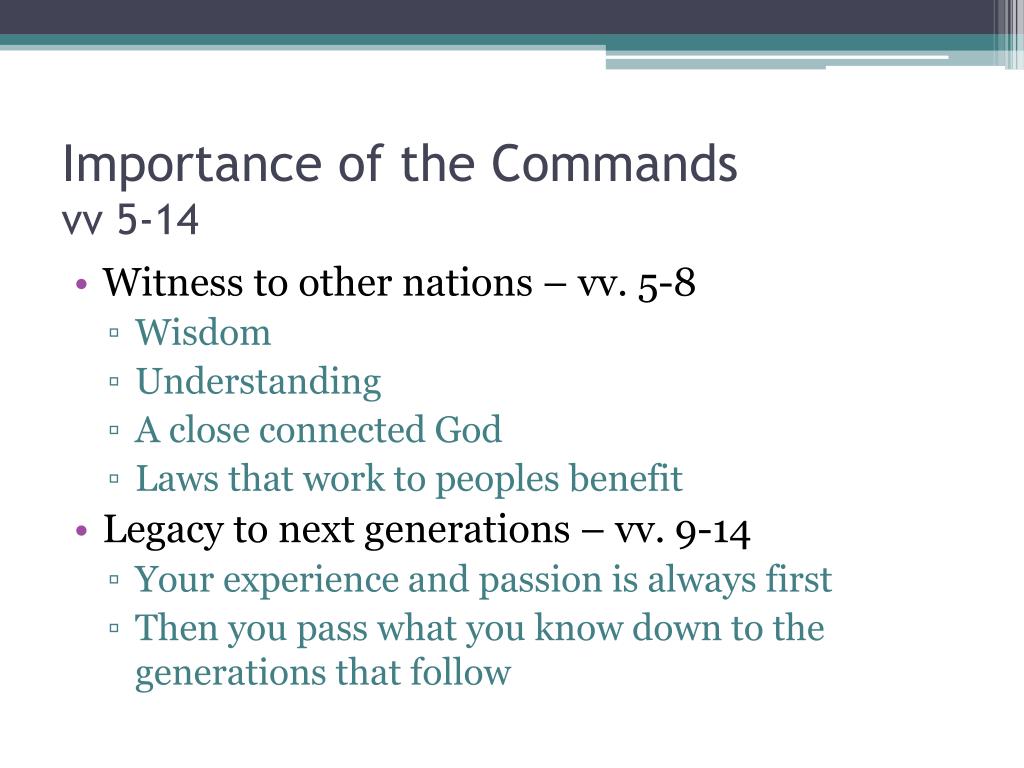 Importance of the Commands
vv 5-14

• Witness to other nations – vv. 5-8
▫ Wisdom
▫ Understanding
▫ A close connected God
▫ Laws that work to peoples benefit
• Legacy to next generations – vv. 9-14
▫ Your experience and passion is always first
▫ Then you pass what you know down to the generations that follow